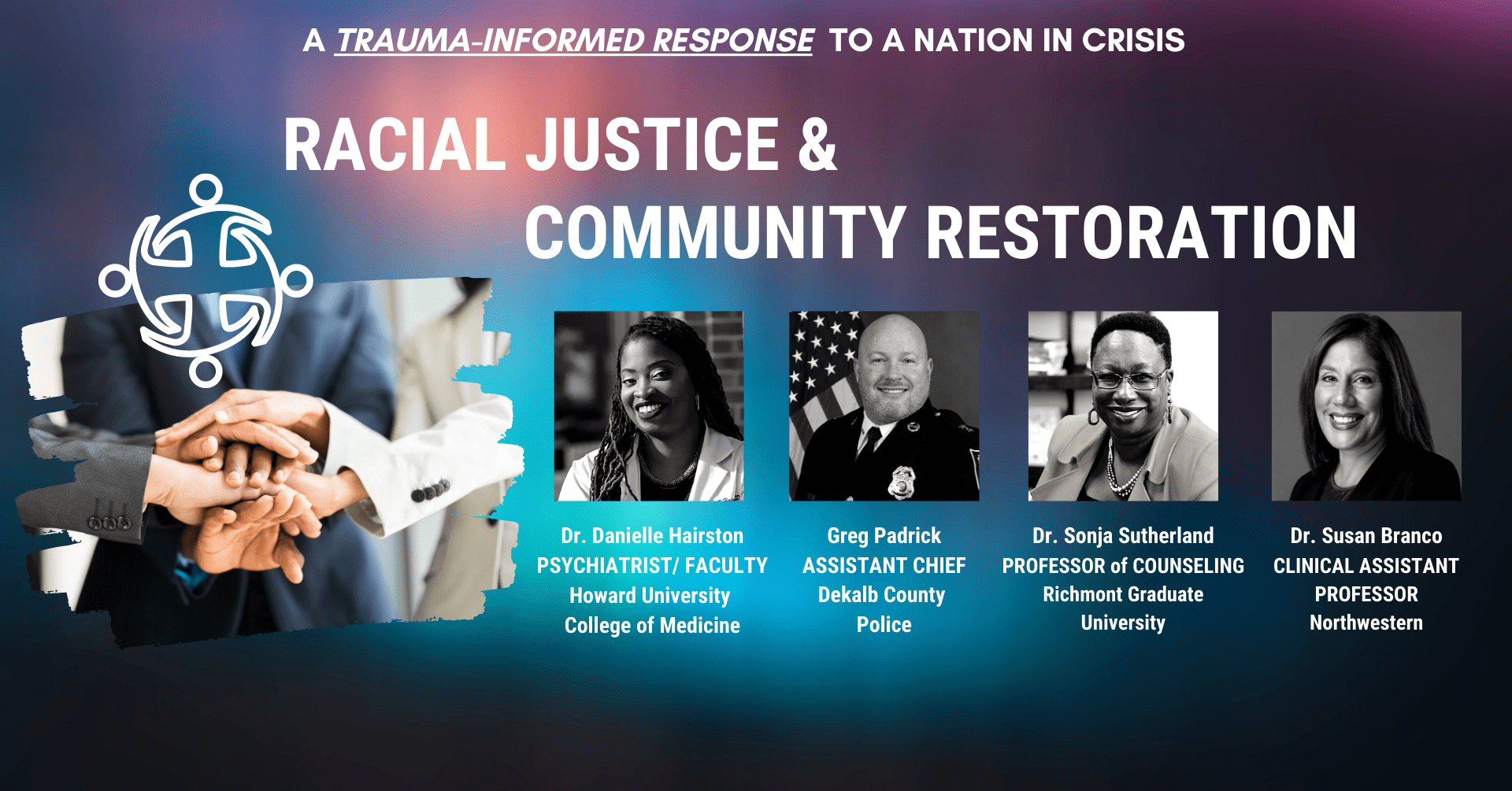 A TRAUMA-INFORMED RESPONSE TO A NATION IN CRISIS

RACIAL JUSTICE & COMMUNITY RESTORATION

Dr. Danielle Hairston
PSYCHIATRIST/ FACULTY
Howard University
College of Medicine

Greg Padrick
ASSISTANT CHIEF
Dekalb County
Police

Dr. Sonja Sutherland
PROFESSOR of COUNSELING
Richmont Graduate
University

Dr. Susan Branco
CLINICAL ASSISTANT
PROFESSOR
Northwestern